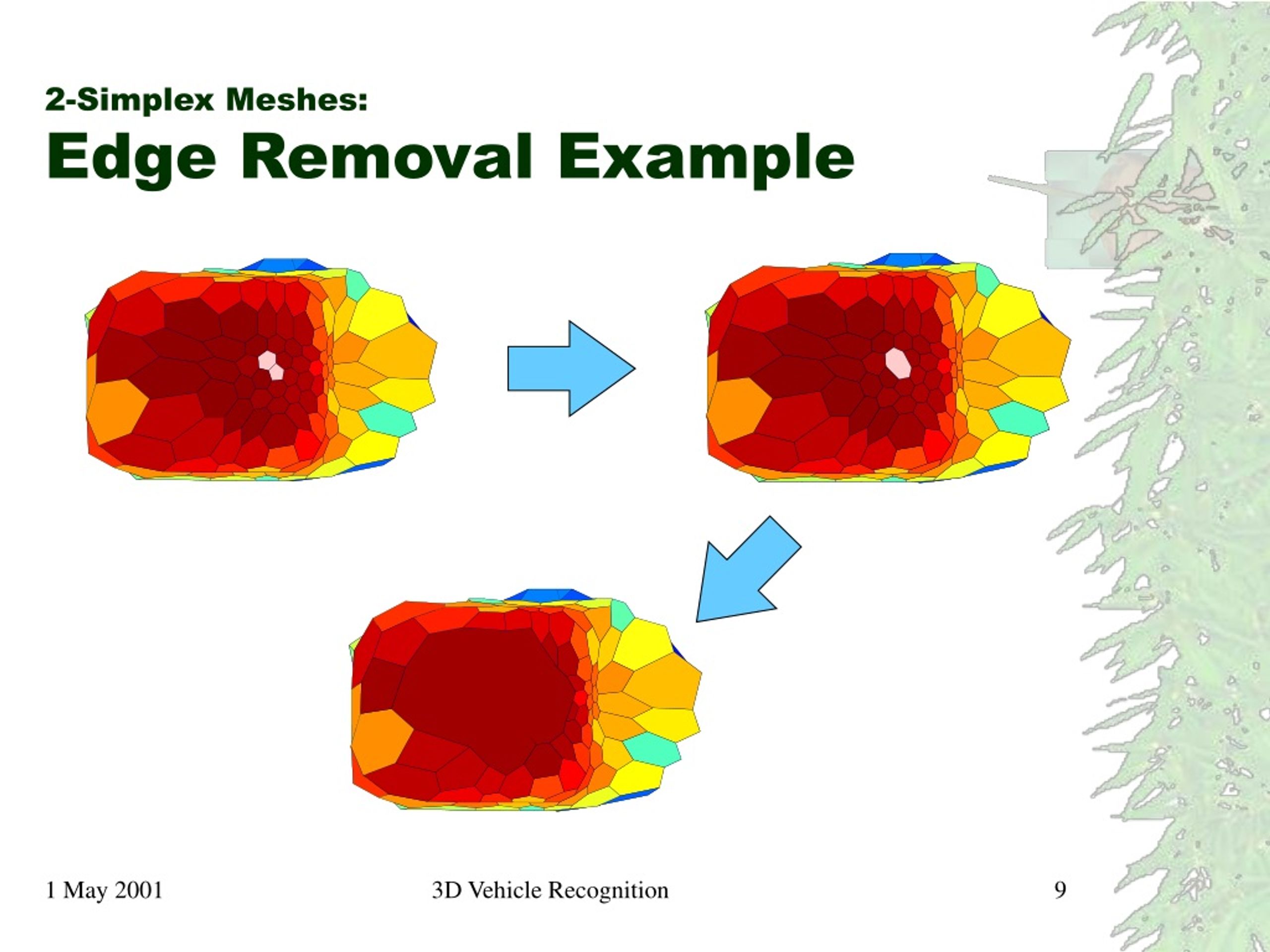 2-Simplex Meshes:
Edge Removal Example

1 May 2001

3D Vehicle Recognition

9